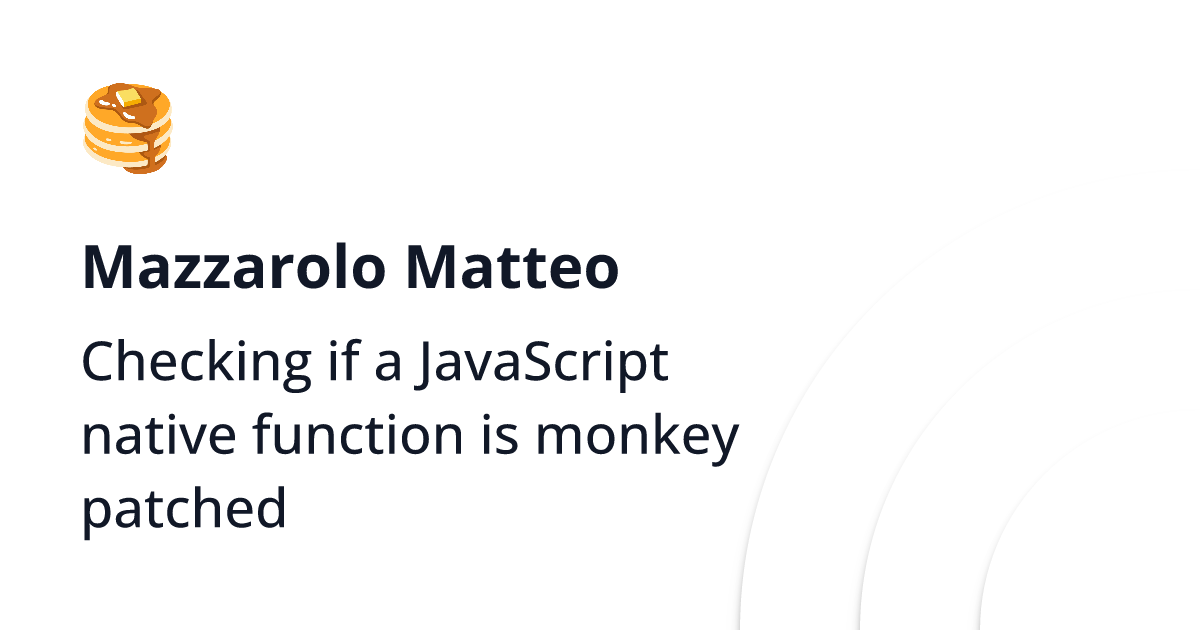 Mazzarolo Matteo

Checking if a JavaScript native function is monkey patched